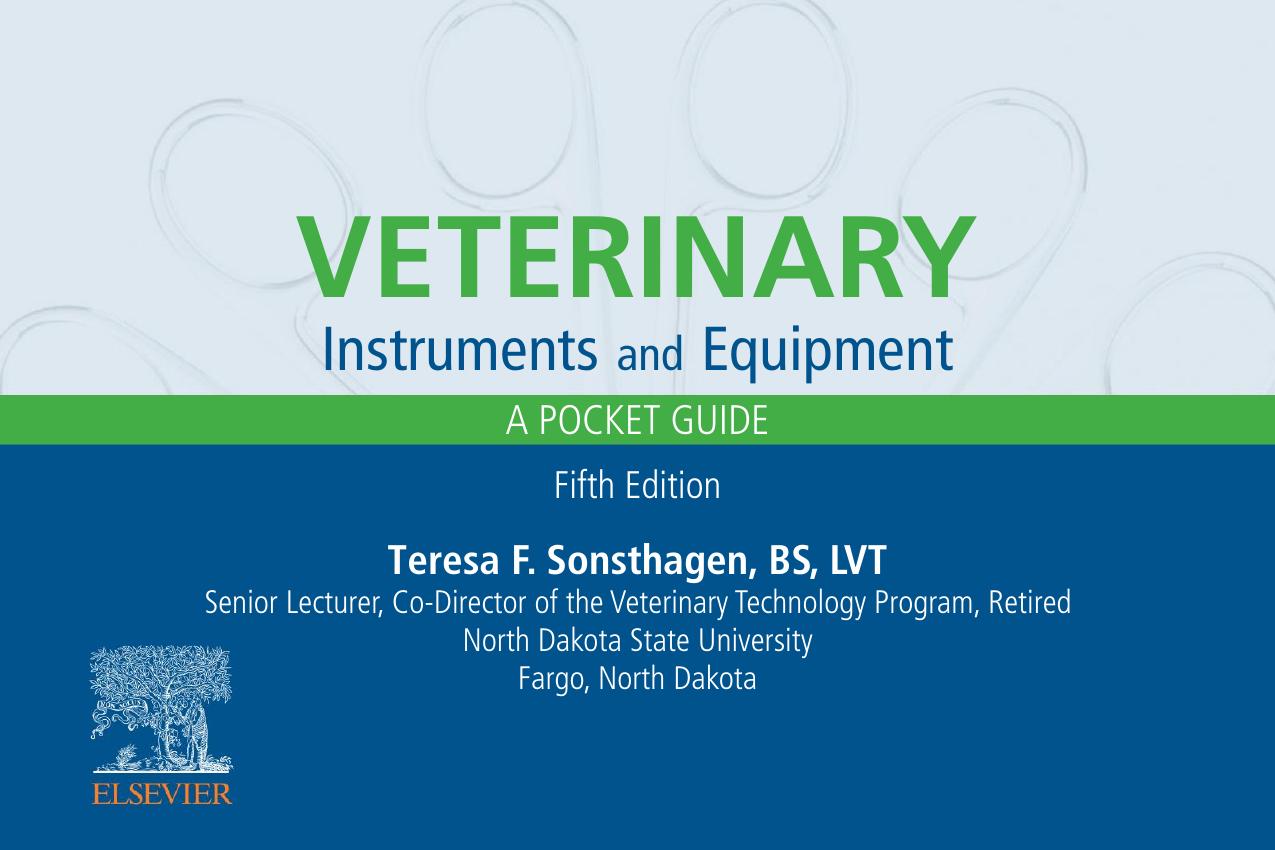 VETERINARY
Instruments and Equipment

A POCKET GUIDE

Fifth Edition

Teresa F. Sonsthagen, BS, LVT
Senior Lecturer, Co-Director of the Veterinary Technology Program, Retired
North Dakota State University
Fargo, North Dakota

ELSEVIER